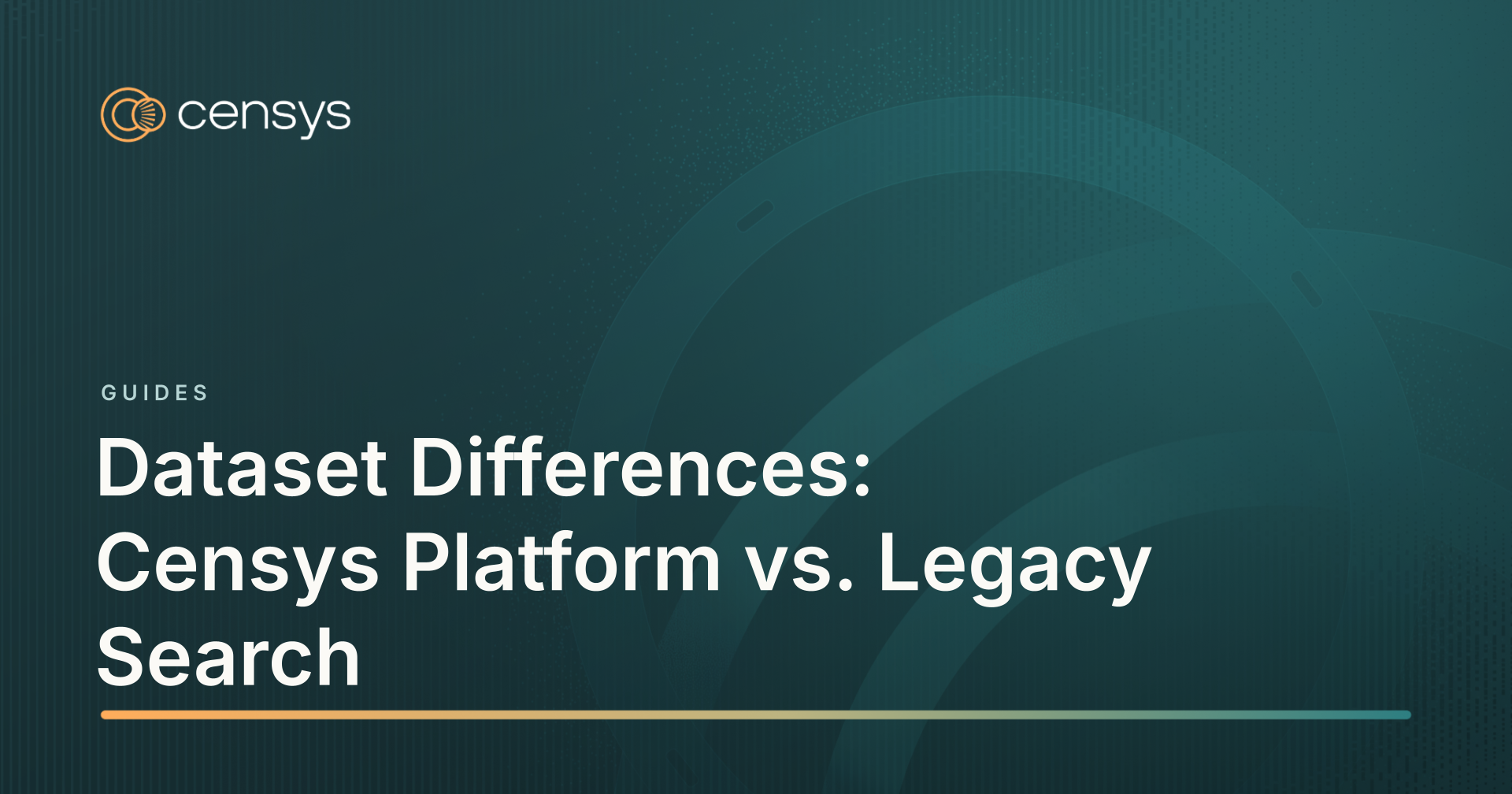 censys

GUIDES

Dataset Differences: Censys Platform vs. Legacy Search